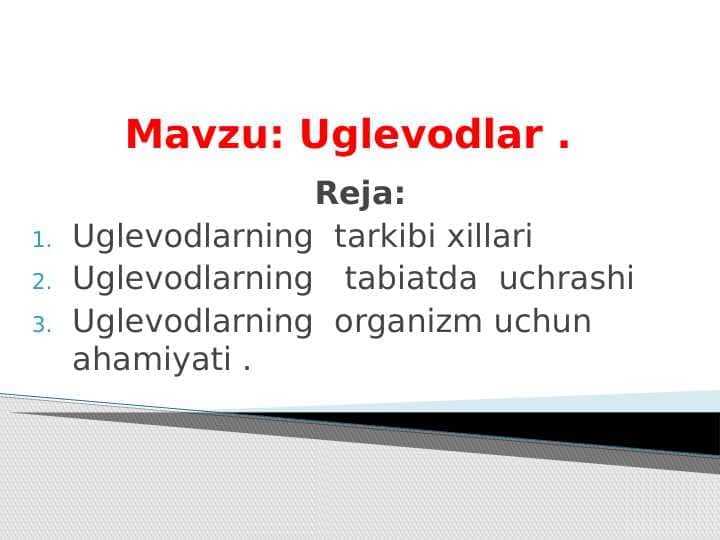 Mavzu: Uglevodlar .

Reja:

1. Uglevodlarning tarkibi xillari
2. Uglevodlarning tabiatda uchrashi
3. Uglevodlarning organizm uchun ahamiyati .